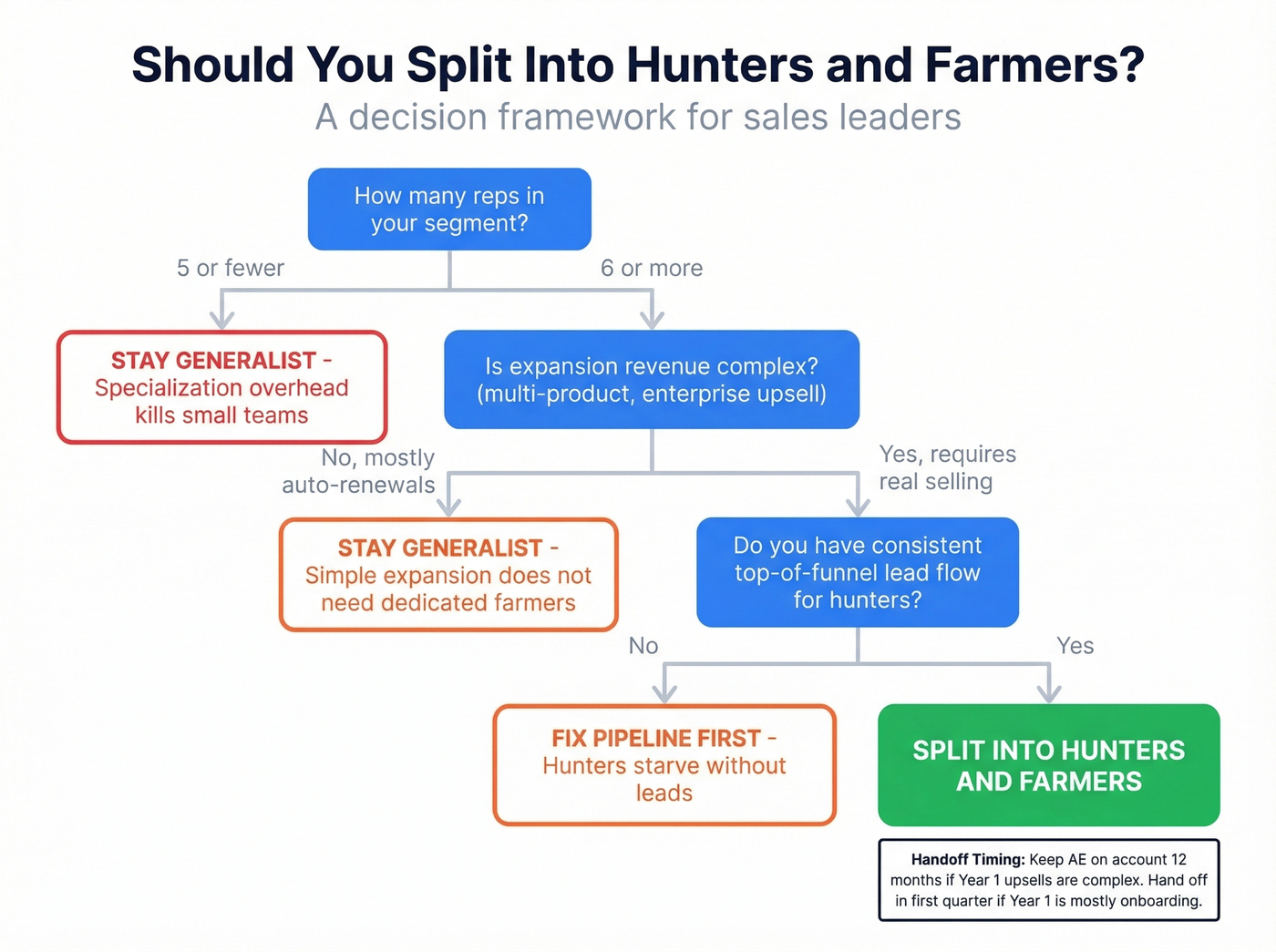 Should You Split Into Hunters and Farmers?
A decision framework for sales leaders

How many reps in your segment?

5 or fewer

6 or more

STAY GENERALIST - Specialization overhead kills small teams

Is expansion revenue complex? (multi-product, enterprise upsell)

No, mostly auto-renewals

Yes, requires real selling

STAY GENERALIST - Simple expansion does not need dedicated farmers

Do you have consistent top-of-funnel lead flow for hunters?

No

Yes

FIX PIPELINE FIRST - Hunters starve without leads

SPLIT INTO HUNTERS AND FARMERS

Handoff Timing: Keep AE on account 12 months if Year 1 upsells are complex. Hand off in first quarter if Year 1 is mostly onboarding.